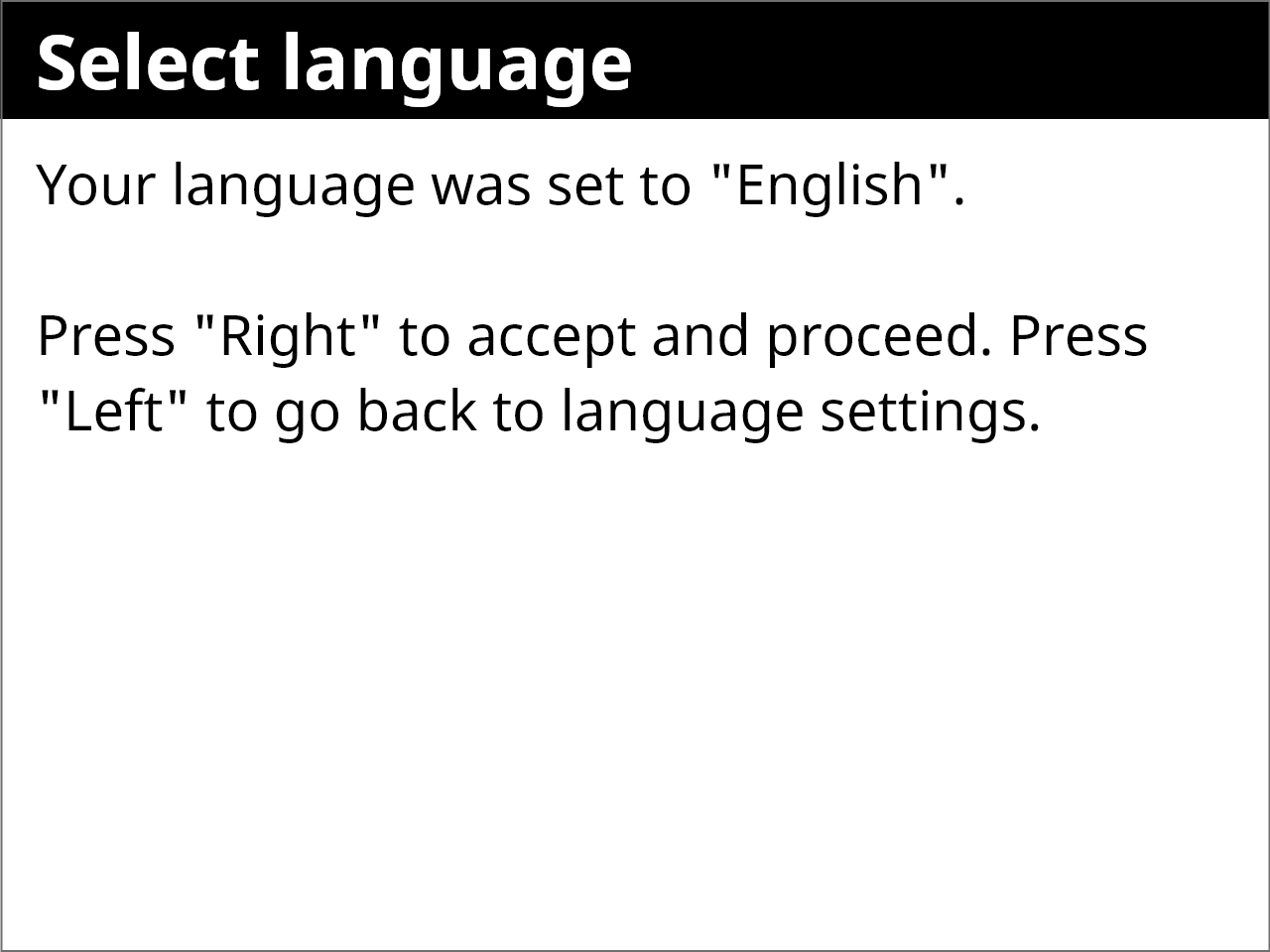 Select language

Your language was set to "English".

Press "Right" to accept and proceed. Press "Left" to go back to language settings.